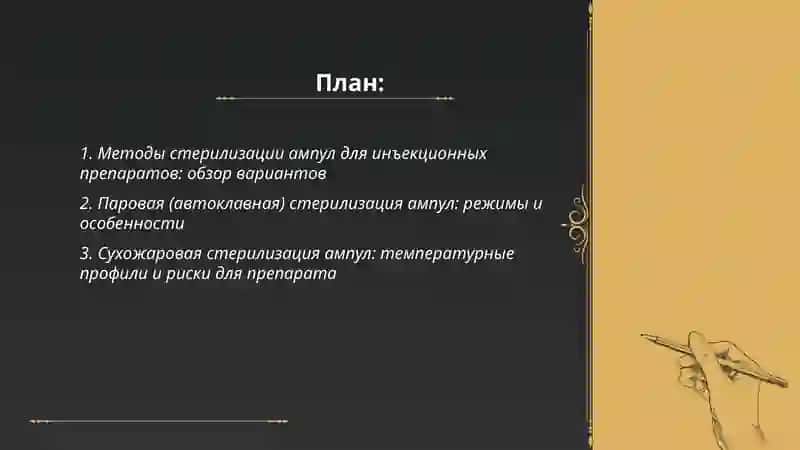 План:

1. Методы стерилизации ампул для инъекционных препаратов: обзор вариантов

2. Паровая (автоклавная) стерилизация ампул: режимы и особенности

3. Сухожаровая стерилизация ампул: температурные профили и риски для препарата